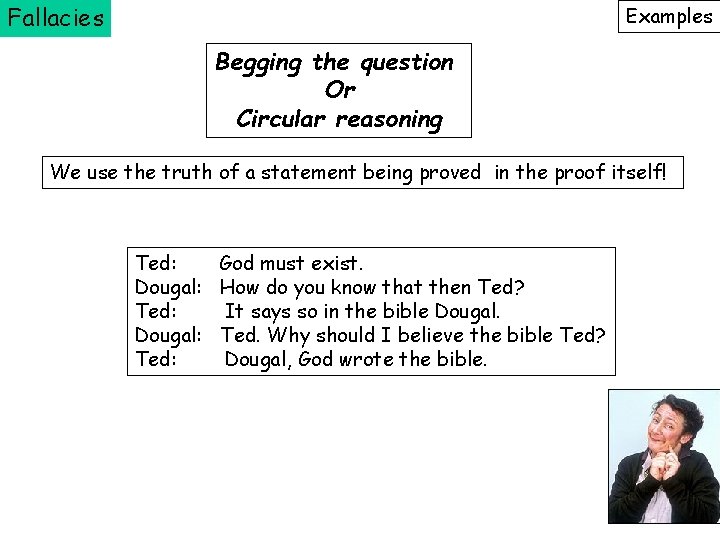 Fallacies

Examples

Begging the question
Or
Circular reasoning

We use the truth of a statement being proved in the proof itself!

Ted: God must exist.
Dougal: How do you know that then Ted?
Ted: It says so in the bible Dougal.
Dougal: Ted. Why should I believe the bible Ted?
Ted: Dougal, God wrote the bible.